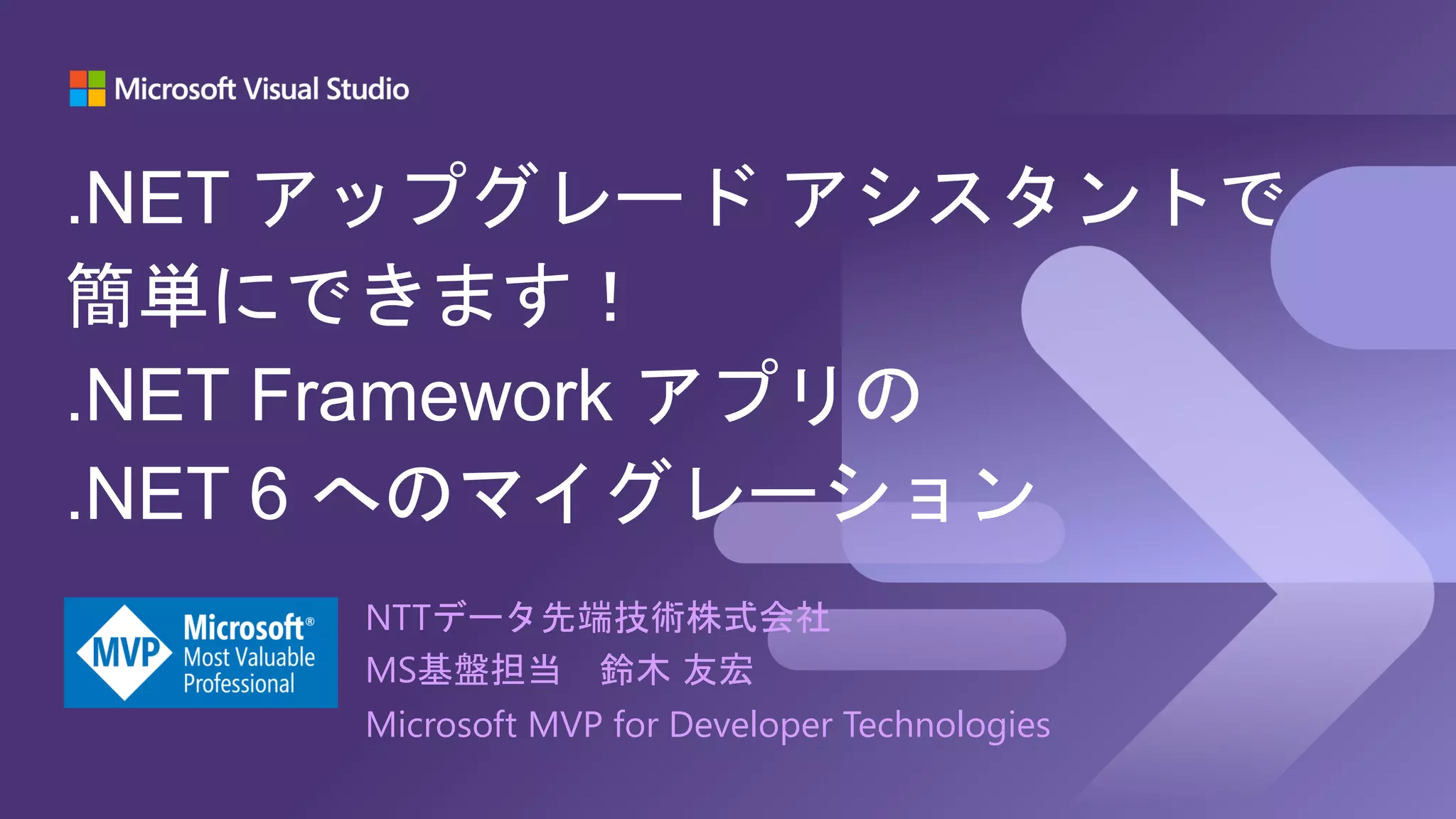 Microsoft Visual Studio

.NET アップグレード アシスタントで簡単にできます！
.NET Framework アプリの
.NET 6 へのマイグレーション

MVP Microsoft® Most Valuable Professional

NTTデータ先端技術株式会社
MS基盤担当　鈴木 友宏
Microsoft MVP for Developer Technologies